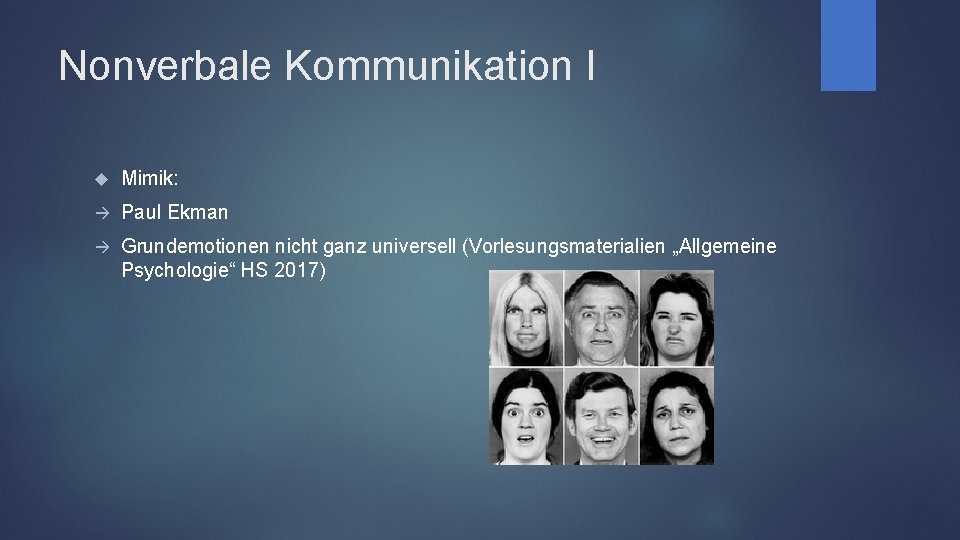 Nonverbale Kommunikation I

Mimik:

Paul Ekman

Grundemotionen nicht ganz universell (Vorlesungsmaterialien „Allgemeine Psychologie“ HS 2017)